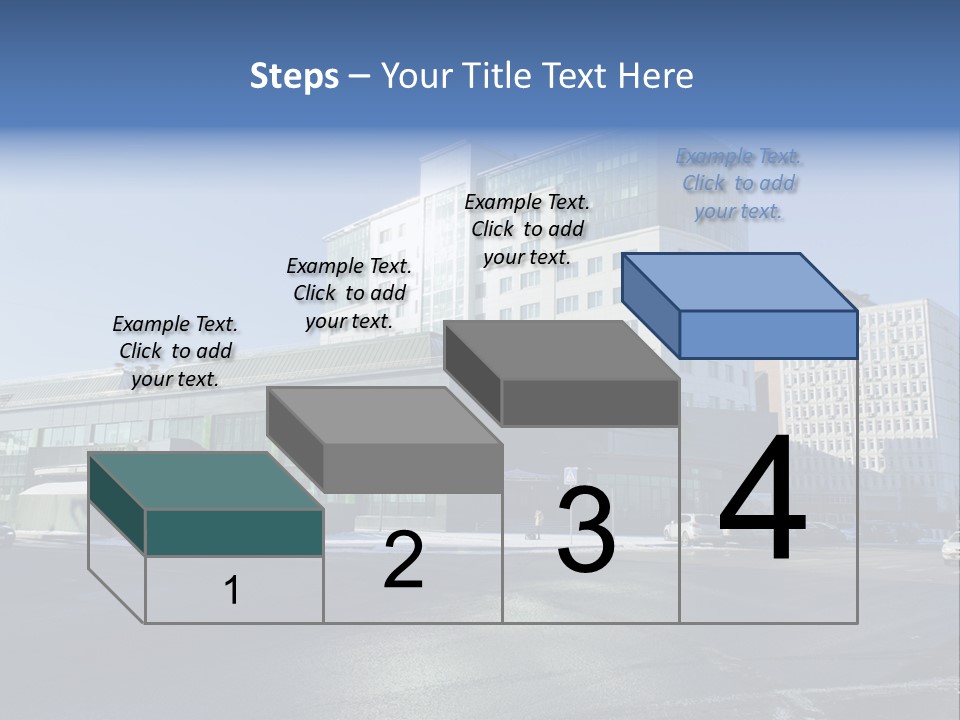 Steps – Your Title Text Here

Example Text. Click to add your text.

Example Text. Click to add your text.

Example Text. Click to add your text.

Example Text. Click to add your text.

1

2

3

4